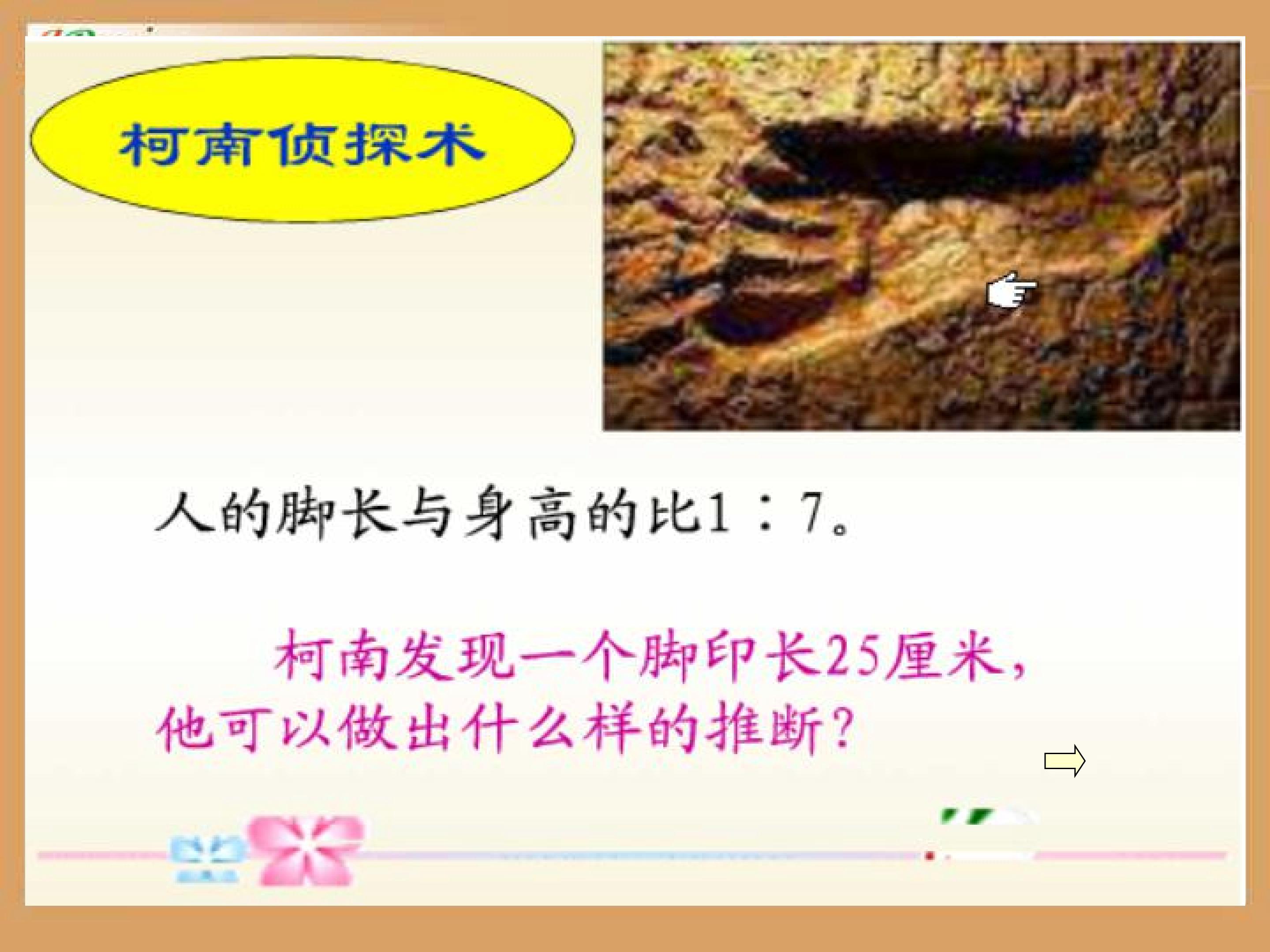 柯南侦探术

人的脚长与身高的比1：7。

柯南发现一个脚印长25厘米，他可以做出什么样的推断？